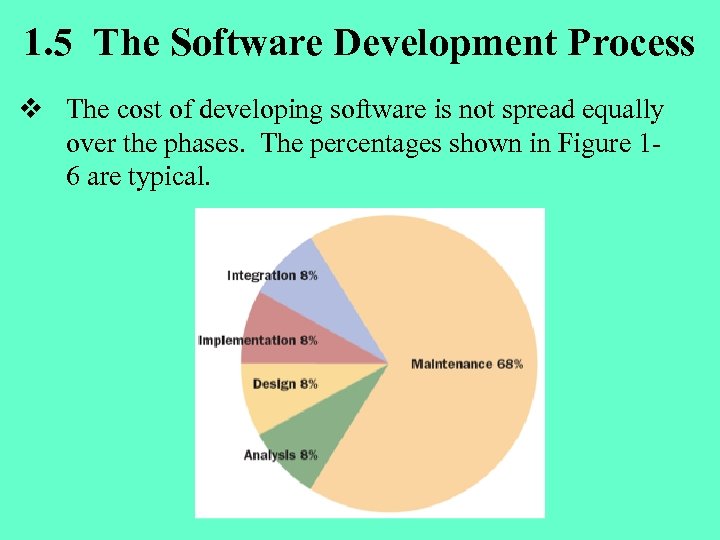 1.5 The Software Development Process

❖ The cost of developing software is not spread equally over the phases. The percentages shown in Figure 1-6 are typical.

Integration 8%

Implementation 8%

Design 8%

Analysis 8%

Maintenance 68%